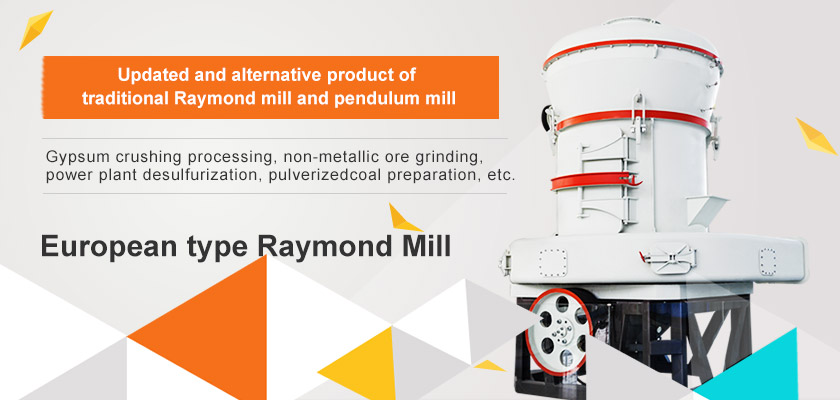 Updated and alternative product of traditional Raymond mill and pendulum mill

Gypsum crushing processing, non-metallic ore grinding, power plant desulfurization, pulverizedcoal preparation, etc.

European type Raymond Mill